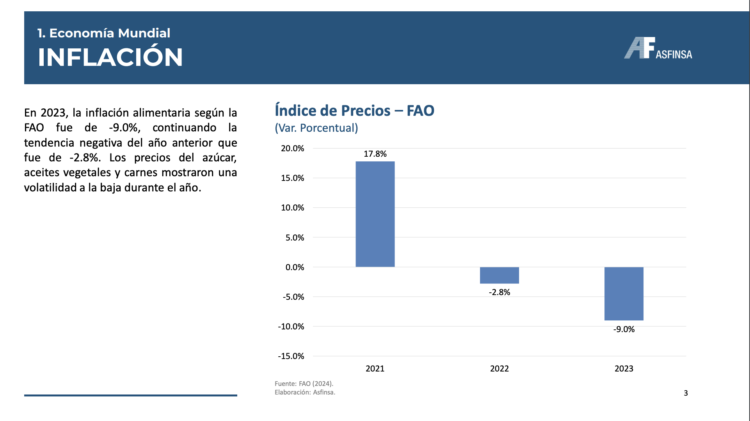 1. Economía Mundial
INFLACIÓN

AF ASFINSA

En 2023, la inflación alimentaria según la FAO fue de -9.0%, continuando la tendencia negativa del año anterior que fue de -2.8%. Los precios del azúcar, aceites vegetales y carnes mostraron una volatilidad a la baja durante el año.

Índice de Precios – FAO
(Var. Porcentual)

20.0%
15.0%
10.0%
5.0%
0.0%
-5.0%
-10.0%
-15.0%

17.8%
-2.8%
-9.0%

2021
2022
2023

Fuente: FAO (2024).
Elaboración: Asfinsa.

3